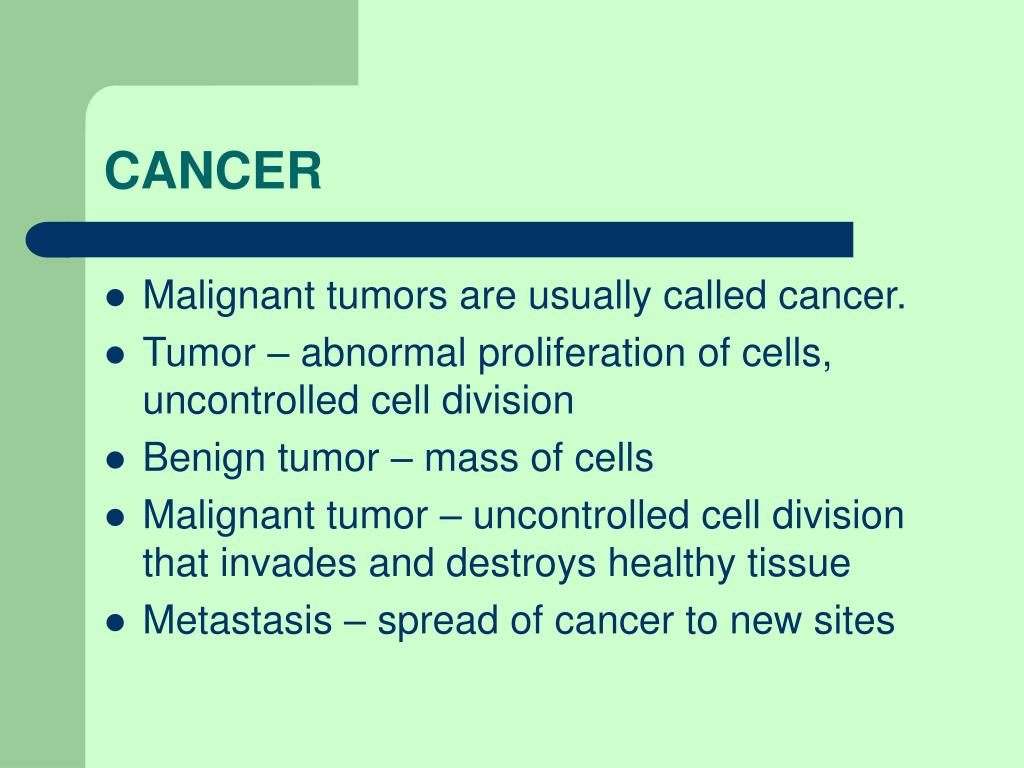 CANCER

- Malignant tumors are usually called cancer.
- Tumor – abnormal proliferation of cells, uncontrolled cell division
- Benign tumor – mass of cells
- Malignant tumor – uncontrolled cell division that invades and destroys healthy tissue
- Metastasis – spread of cancer to new sites